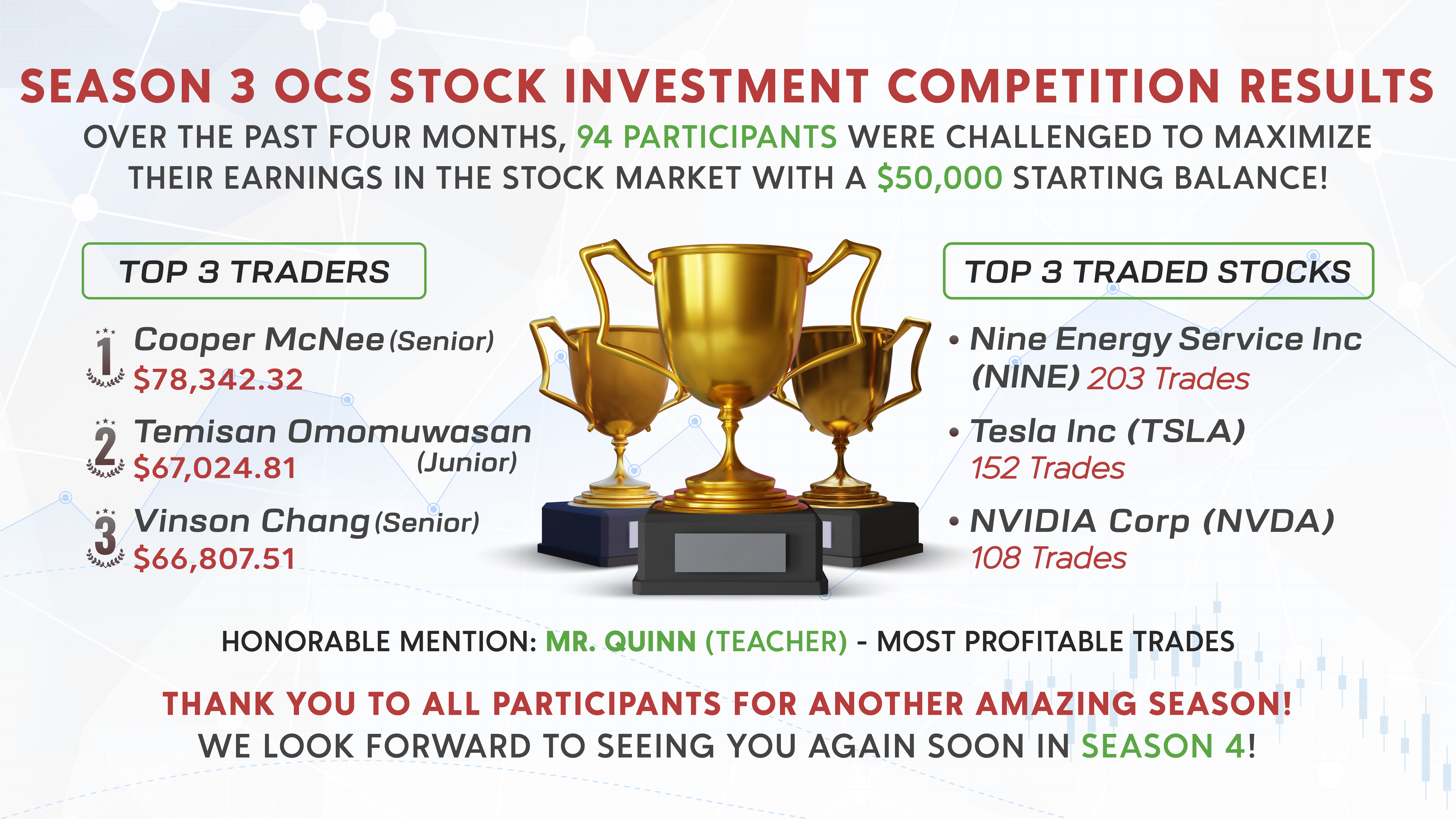 SEASON 3 OCS STOCK INVESTMENT COMPETITION RESULTS

OVER THE PAST FOUR MONTHS, 94 PARTICIPANTS WERE CHALLENGED TO MAXIMIZE THEIR EARNINGS IN THE STOCK MARKET WITH A $50,000 STARTING BALANCE!

TOP 3 TRADERS

1 Cooper McNee (Senior)
$78,342.32

2 Temisan Omomuwasan (Junior)
$67,024.81

3 Vinson Chang (Senior)
$66,807.51

TOP 3 TRADED STOCKS

• Nine Energy Service Inc (NINE) 203 Trades

• Tesla Inc (TSLA)
152 Trades

• NVIDIA Corp (NVDA)
108 Trades

HONORABLE MENTION: MR. QUINN (TEACHER) - MOST PROFITABLE TRADES

THANK YOU TO ALL PARTICIPANTS FOR ANOTHER AMAZING SEASON!
WE LOOK FORWARD TO SEEING YOU AGAIN SOON IN SEASON 4!